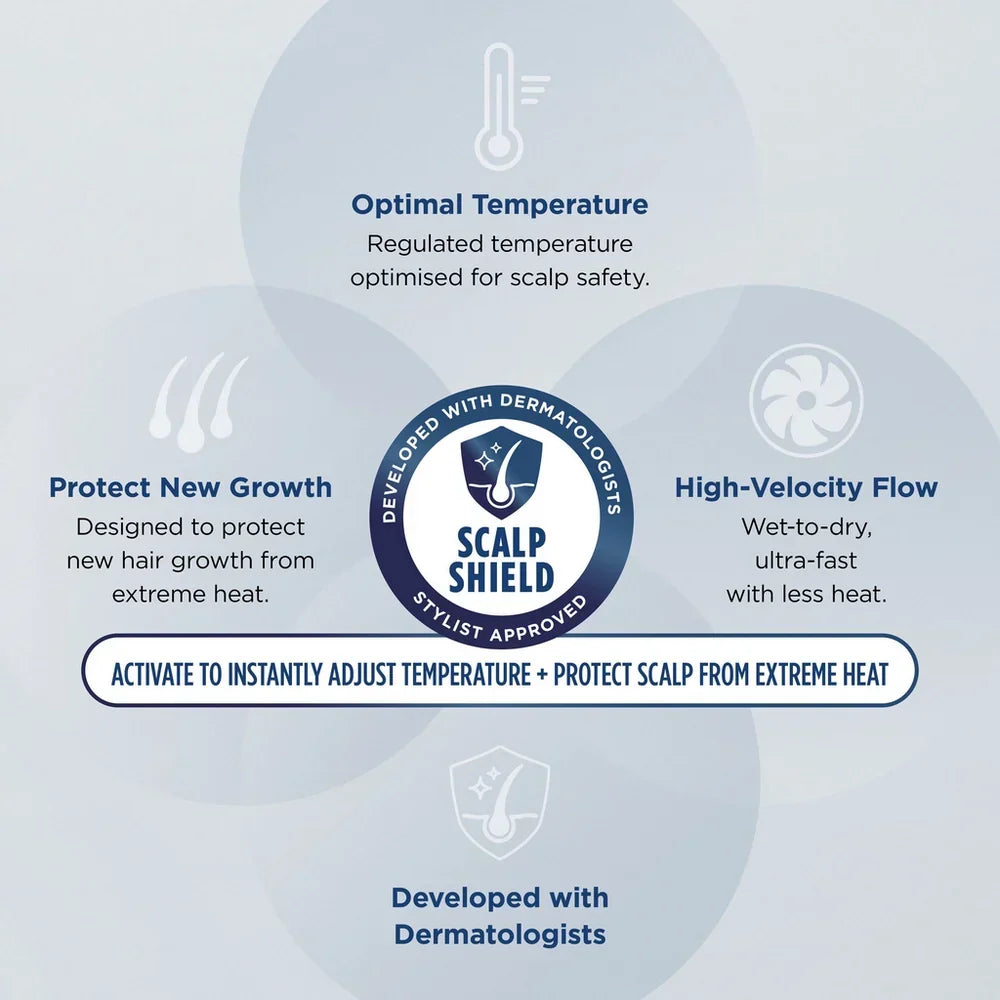 Optimal Temperature
Regulated temperature optimised for scalp safety.

Protect New Growth
Designed to protect new hair growth from extreme heat.

DEVELOPED WITH DERMATOLOGISTS
SCALP SHIELD
STYLIST APPROVED

High-Velocity Flow
Wet-to-dry, ultra-fast with less heat.

ACTIVATE TO INSTANTLY ADJUST TEMPERATURE + PROTECT SCALP FROM EXTREME HEAT

Developed with Dermatologists